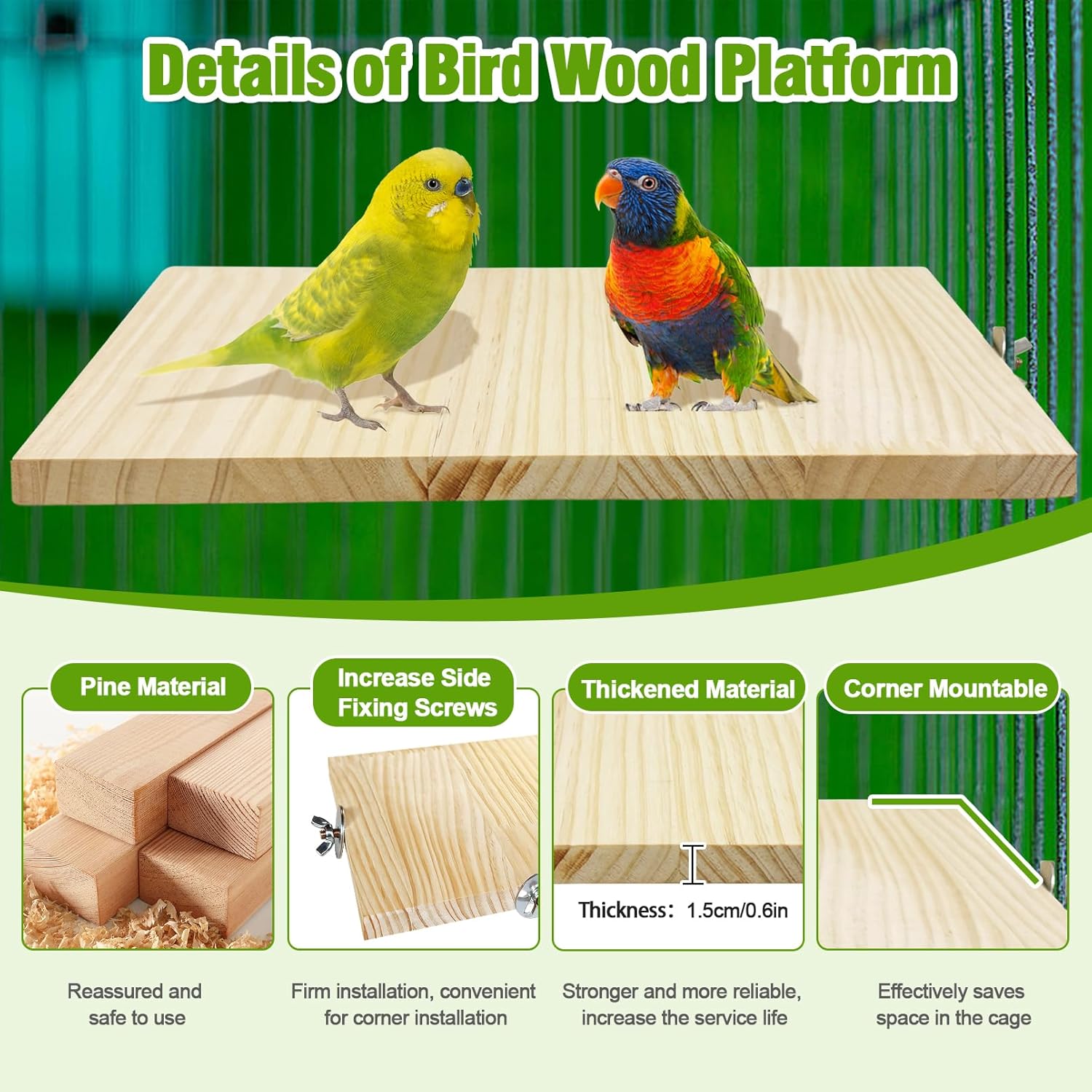 Details of Bird Wood Platform

Pine Material

Reassured and safe to use

Increase Side Fixing Screws

Firm installation, convenient for corner installation

Thickened Material

Thickness: 1.5cm/0.6in

Stronger and more reliable, increase the service life

Corner Mountable

Effectively saves space in the cage